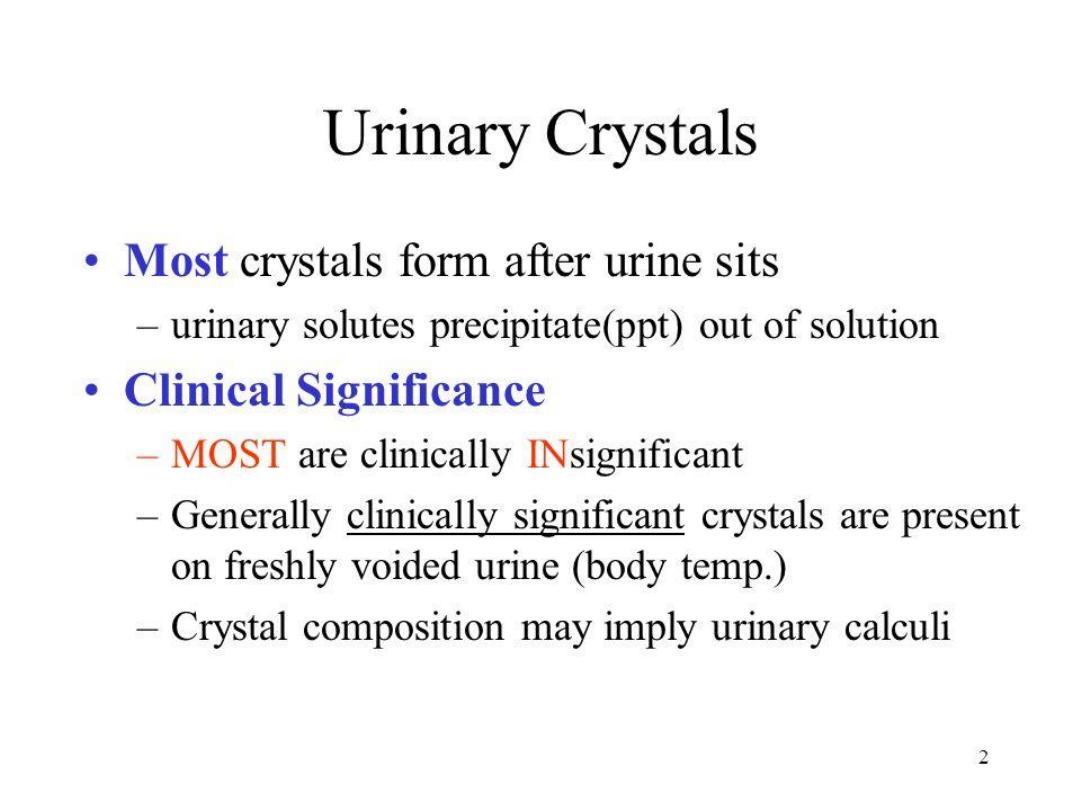 Urinary Crystals

• Most crystals form after urine sits
  – urinary solutes precipitate(ppt) out of solution
• Clinical Significance
  – MOST are clinically INsignificant
  – Generally clinically significant crystals are present on freshly voided urine (body temp.)
  – Crystal composition may imply urinary calculi

2